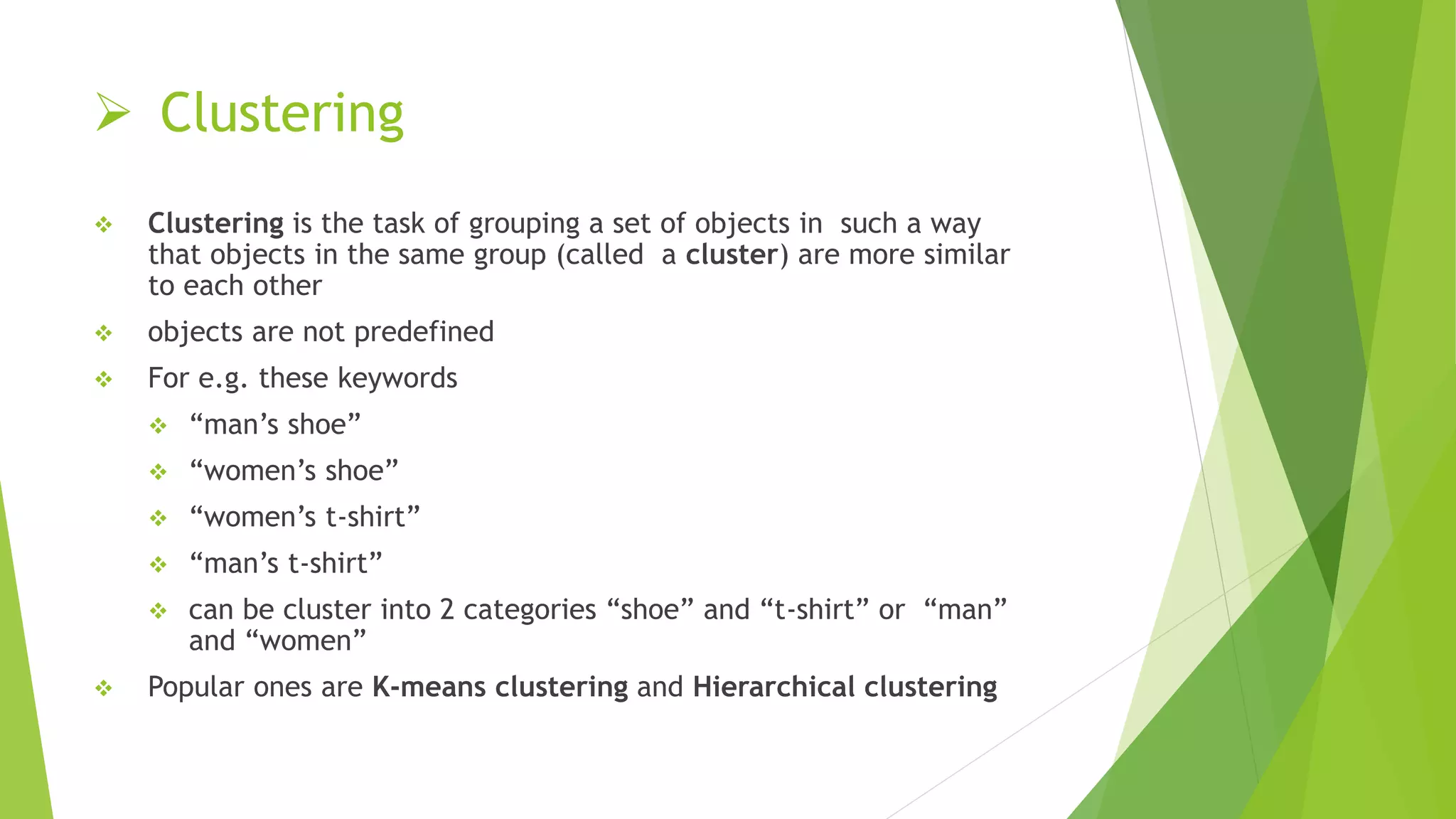 ➢ Clustering

❖ Clustering is the task of grouping a set of objects in such a way that objects in the same group (called a cluster) are more similar to each other

❖ objects are not predefined

❖ For e.g. these keywords

❖ “man’s shoe”

❖ “women’s shoe”

❖ “women’s t-shirt”

❖ “man’s t-shirt”

❖ can be cluster into 2 categories “shoe” and “t-shirt” or “man” and “women”

❖ Popular ones are K-means clustering and Hierarchical clustering